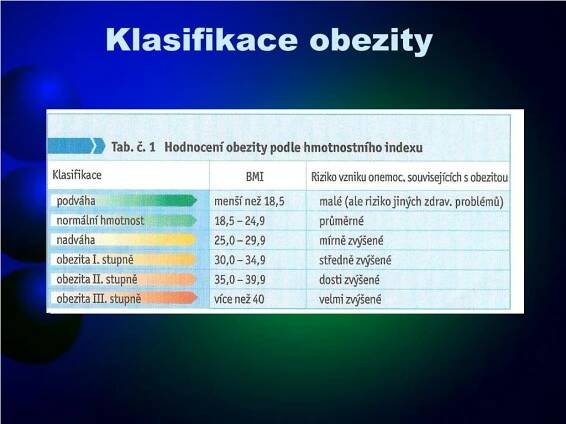 Klasifikace obezity

Tab. č. 1 Hodnocení obezity podle hmotnostního indexu

| Klasifikace | BMI | Riziko vzniku onemoc. souvisejících s obezitou |
|---|---|---|
| podváha | menší než 18,5 | malé (ale riziko jiných zdrav. problémů) |
| normální hmotnost | 18,5 – 24,9 | průměrné |
| nadváha | 25,0 – 29,9 | mírně zvýšené |
| obezita I. stupně | 30,0 – 34,9 | středně zvýšené |
| obezita II. stupně | 35,0 – 39,9 | dosti zvýšené |
| obezita III. stupně | více než 40 | velmi zvýšené |